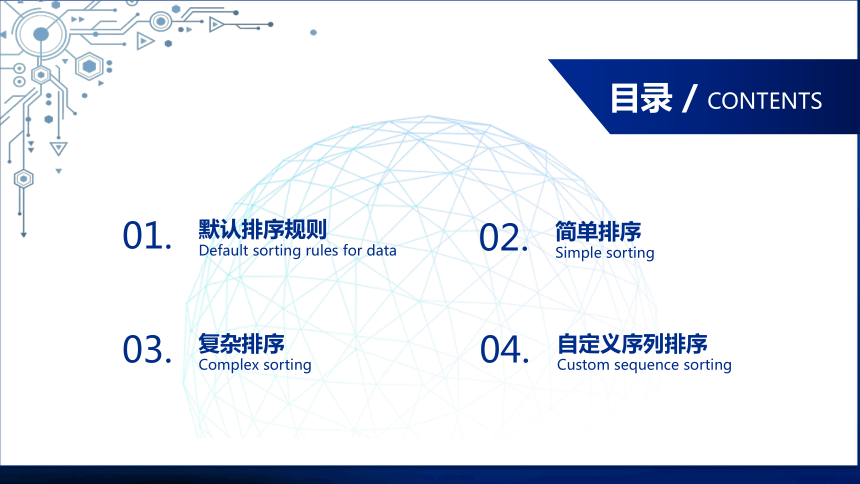 目录 / CONTENTS

01. 默认排序规则
Default sorting rules for data

02. 简单排序
Simple sorting

03. 复杂排序
Complex sorting

04. 自定义序列排序
Custom sequence sorting